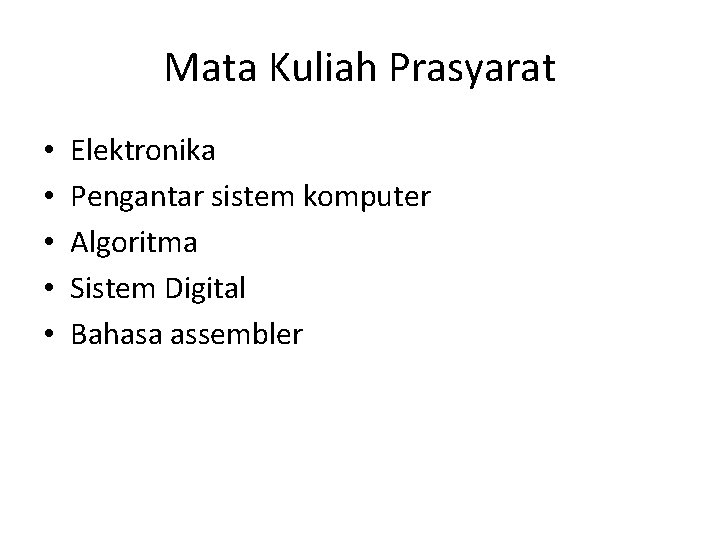 Mata Kuliah Prasyarat

• Elektronika
• Pengantar sistem komputer
• Algoritma
• Sistem Digital
• Bahasa assembler